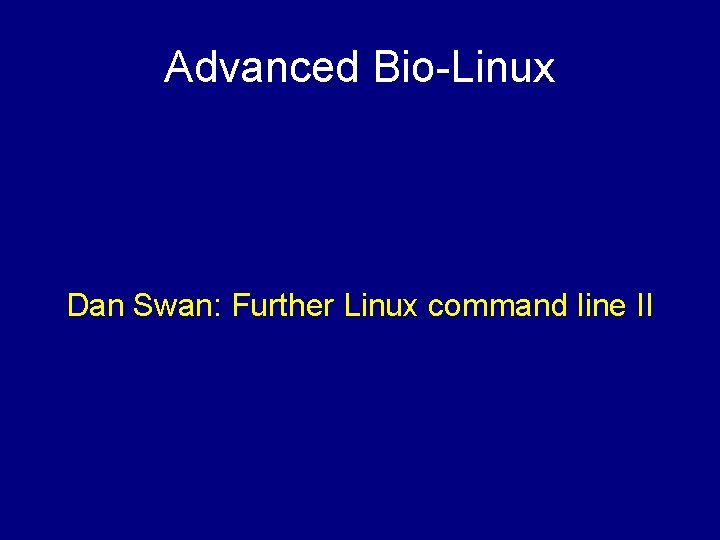 Advanced Bio-Linux

Dan Swan: Further Linux command line II